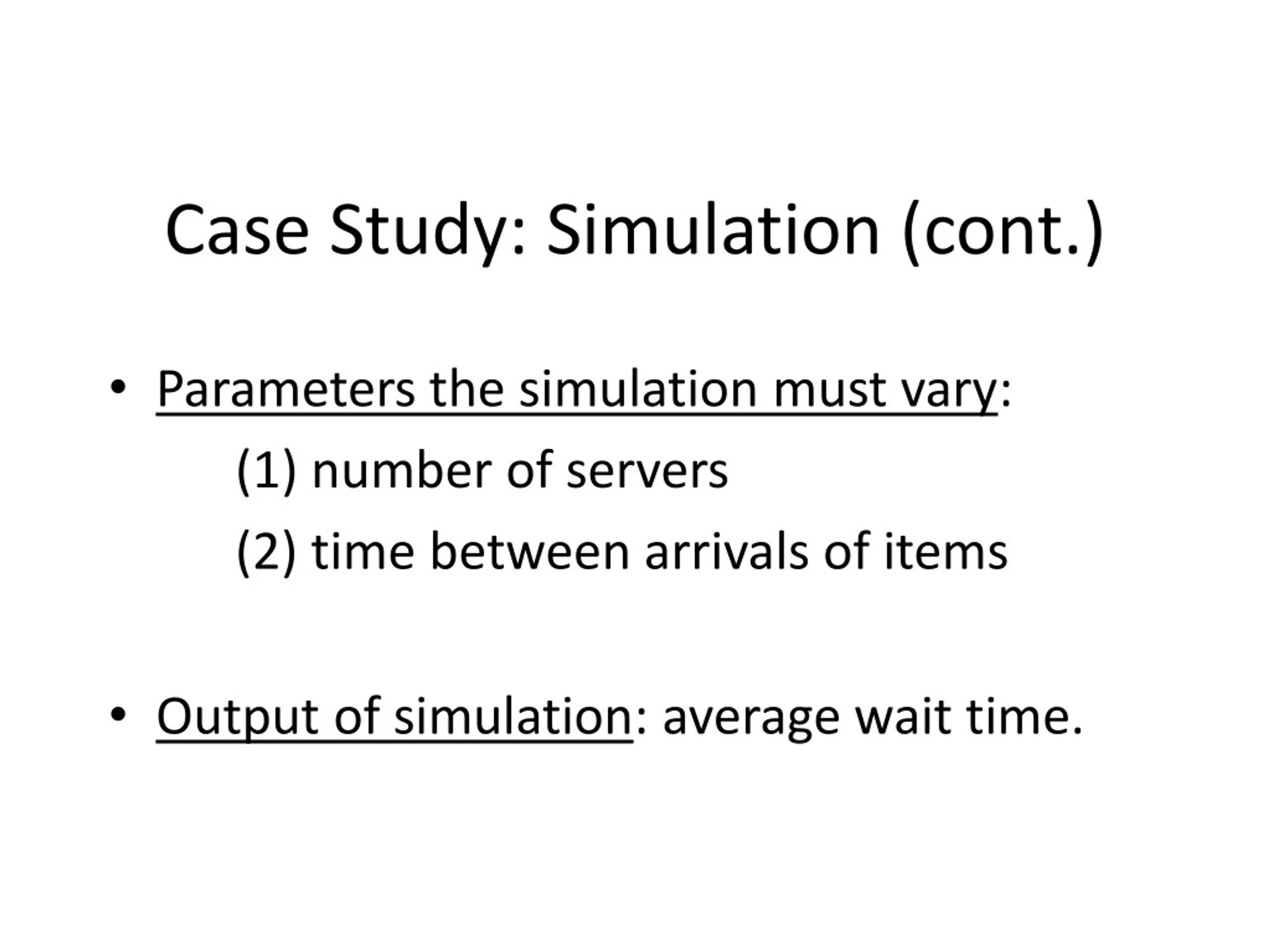 Case Study: Simulation (cont.)

• Parameters the simulation must vary:

(1) number of servers

(2) time between arrivals of items

• Output of simulation: average wait time.